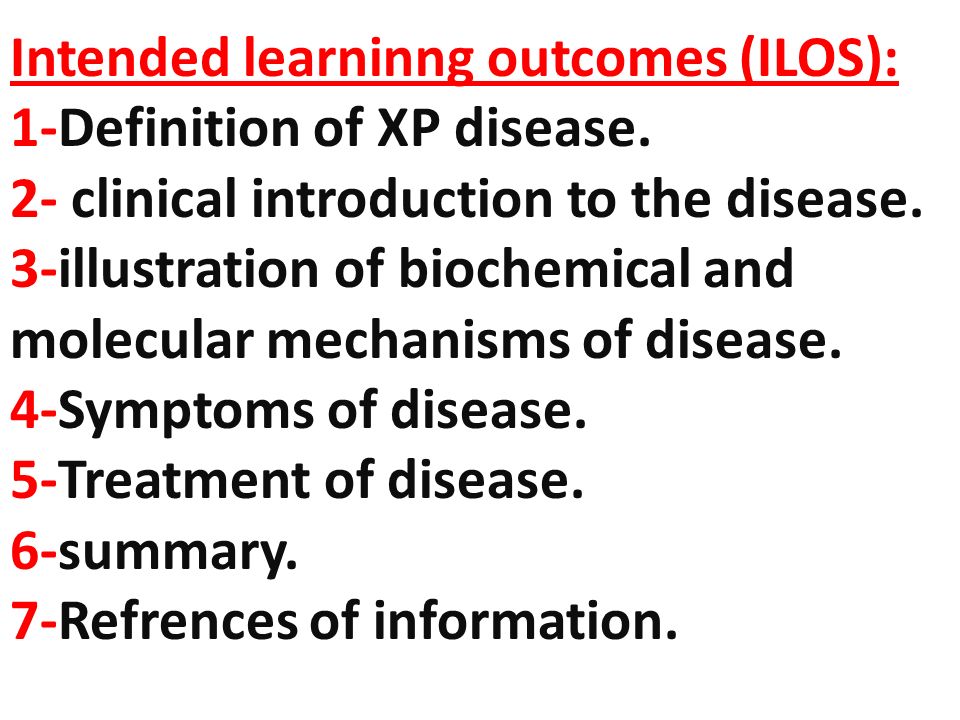 Intended learninng outcomes (ILOS):
1-Definition of XP disease.
2- clinical introduction to the disease.
3-illustration of biochemical and molecular mechanisms of disease.
4-Symptoms of disease.
5-Treatment of disease.
6-summary.
7-Refrences of information.